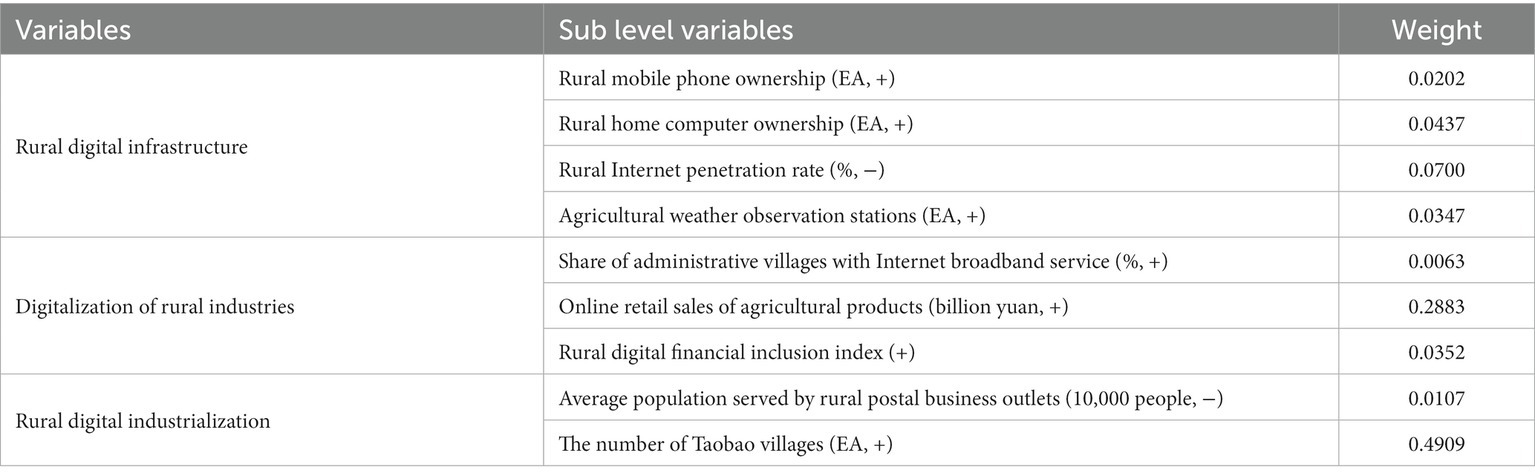 | Variables | Sub level variables | Weight |
|---|---|---|
| Rural digital infrastructure | Rural mobile phone ownership (EA, +) | 0.0202 |
| | Rural home computer ownership (EA, +) | 0.0437 |
| | Rural Internet penetration rate (%, −) | 0.0700 |
| | Agricultural weather observation stations (EA, +) | 0.0347 |
| Digitalization of rural industries | Share of administrative villages with Internet broadband service (%, +) | 0.0063 |
| | Online retail sales of agricultural products (billion yuan, +) | 0.2883 |
| | Rural digital financial inclusion index (+) | 0.0352 |
| Rural digital industrialization | Average population served by rural postal business outlets (10,000 people, −) | 0.0107 |
| | The number of Taobao villages (EA, +) | 0.4909 |